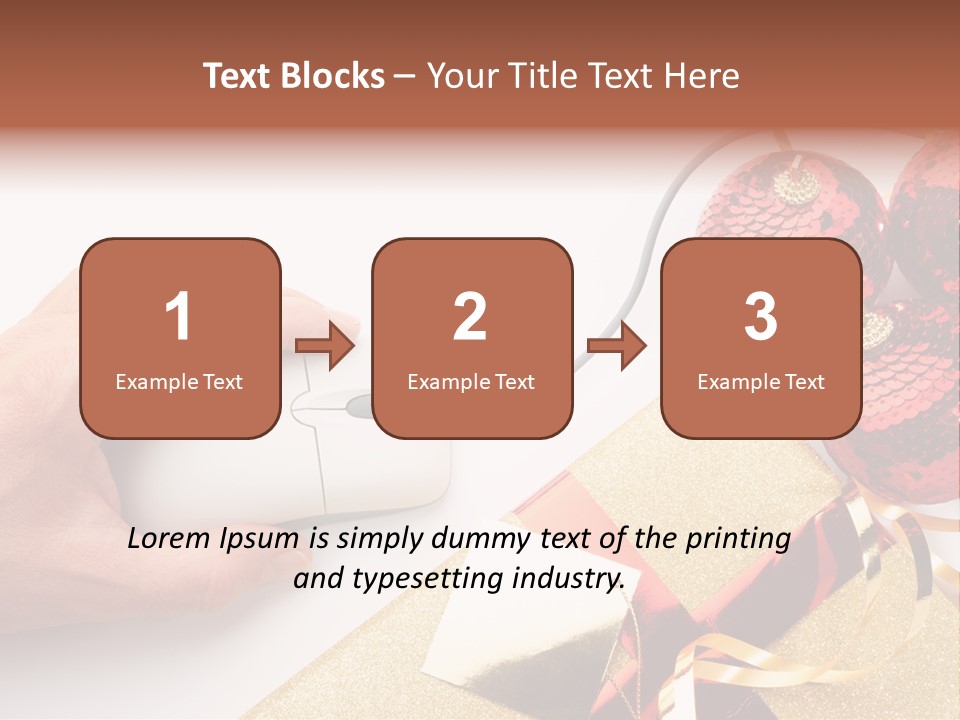 Text Blocks – Your Title Text Here

1
Example Text

2
Example Text

3
Example Text

Lorem Ipsum is simply dummy text of the printing and typesetting industry.